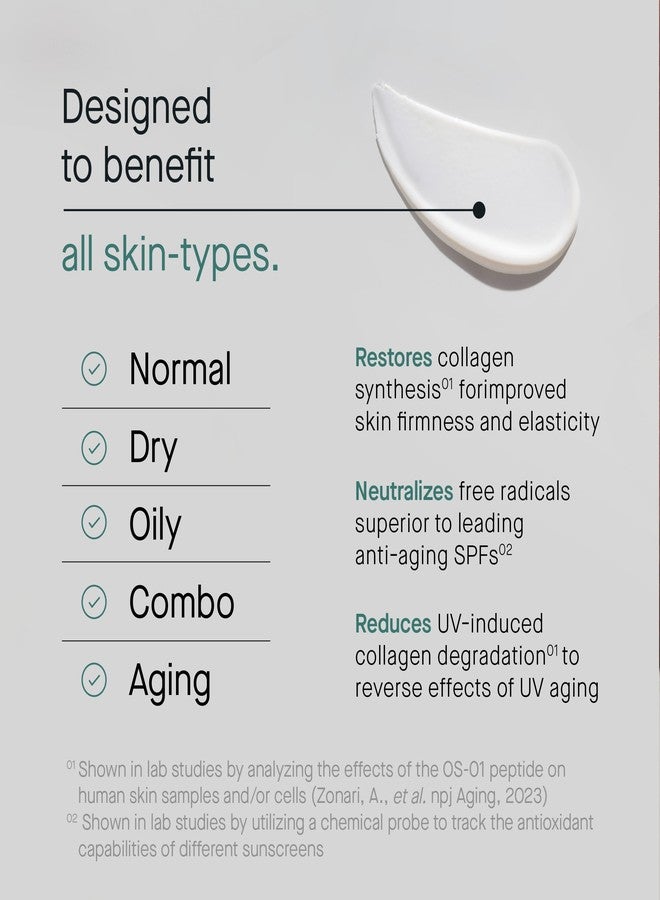 Designed to benefit

all skin-types.

Normal

Dry

Oily

Combo

Aging

Restores collagen synthesis$^{01}$ forimproved skin firmness and elasticity

Neutralizes free radicals superior to leading anti-aging SPFs$^{02}$

Reduces UV-induced collagen degradation$^{01}$ to reverse effects of UV aging

$^{01}$ Shown in lab studies by analyzing the effects of the OS-01 peptide on human skin samples and/or cells (Zonari, A., et al. npj Aging, 2023)
$^{02}$ Shown in lab studies by utilizing a chemical probe to track the antioxidant capabilities of different sunscreens